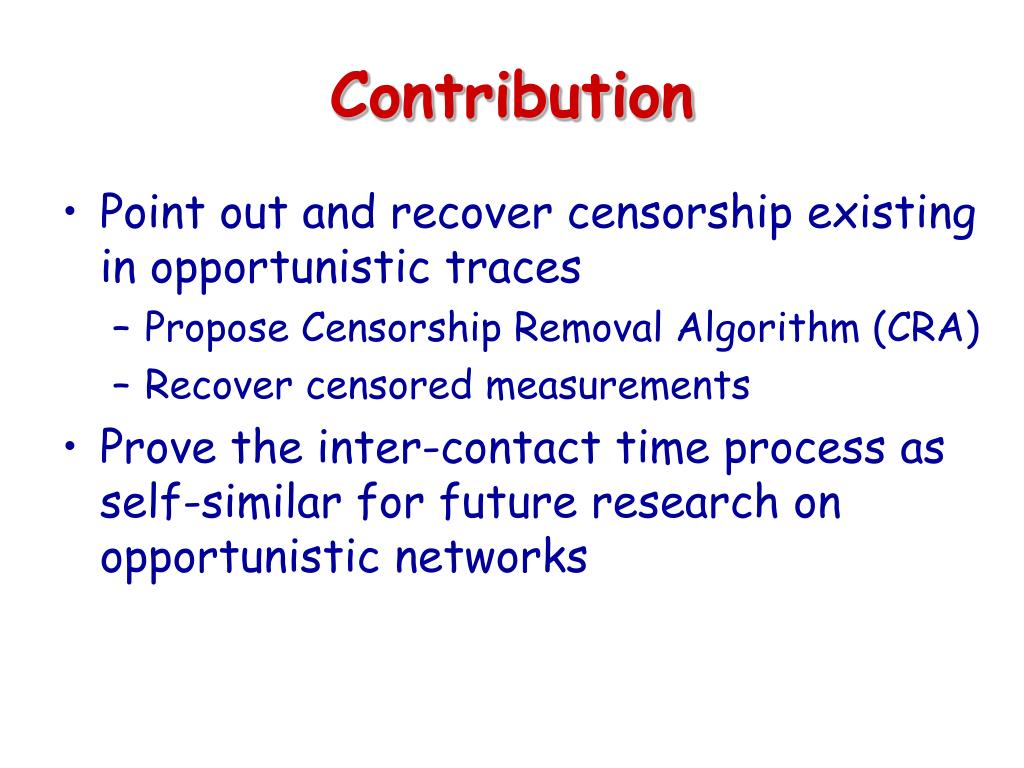 Contribution

• Point out and recover censorship existing in opportunistic traces
– Propose Censorship Removal Algorithm (CRA)
– Recover censored measurements

• Prove the inter-contact time process as self-similar for future research on opportunistic networks